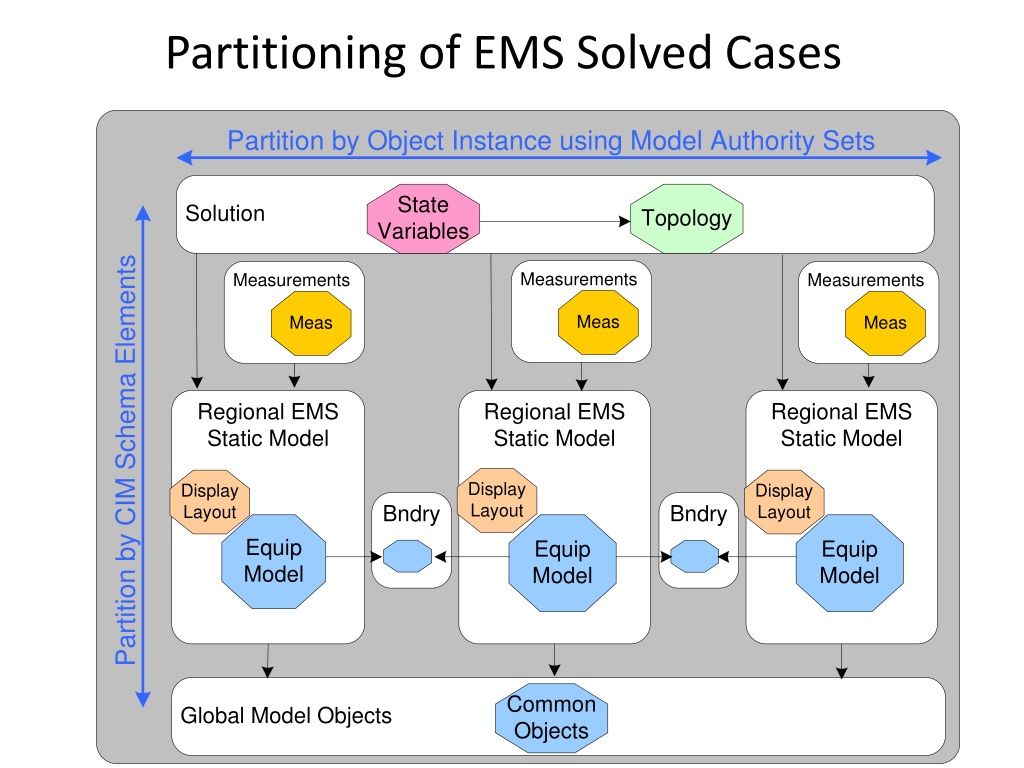 Partitioning of EMS Solved Cases

Partition by Object Instance using Model Authority Sets

Partition by CIM Schema Elements

Solution

State Variables

Topology

Measurements

Meas

Measurements

Meas

Measurements

Meas

Regional EMS Static Model

Display Layout

Equip Model

Bndry

Regional EMS Static Model

Display Layout

Equip Model

Bndry

Regional EMS Static Model

Display Layout

Equip Model

Global Model Objects

Common Objects